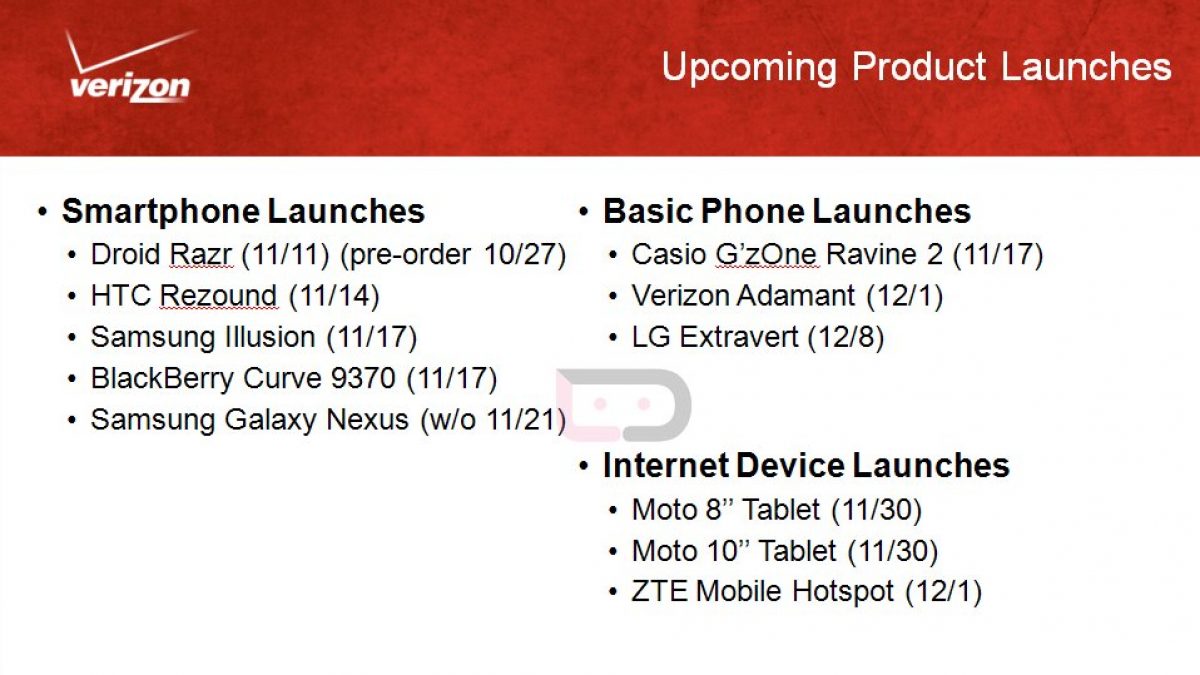 verizon

Upcoming Product Launches

• Smartphone Launches
• Droid Razr (11/11) (pre-order 10/27)
• HTC Rezound (11/14)
• Samsung Illusion (11/17)
• BlackBerry Curve 9370 (11/17)
• Samsung Galaxy Nexus (w/o 11/21)

• Basic Phone Launches
• Casio G'zOne Ravine 2 (11/17)
• Verizon Adamant (12/1)
• LG Extravert (12/8)

• Internet Device Launches
• Moto 8'' Tablet (11/30)
• Moto 10'' Tablet (11/30)
• ZTE Mobile Hotspot (12/1)